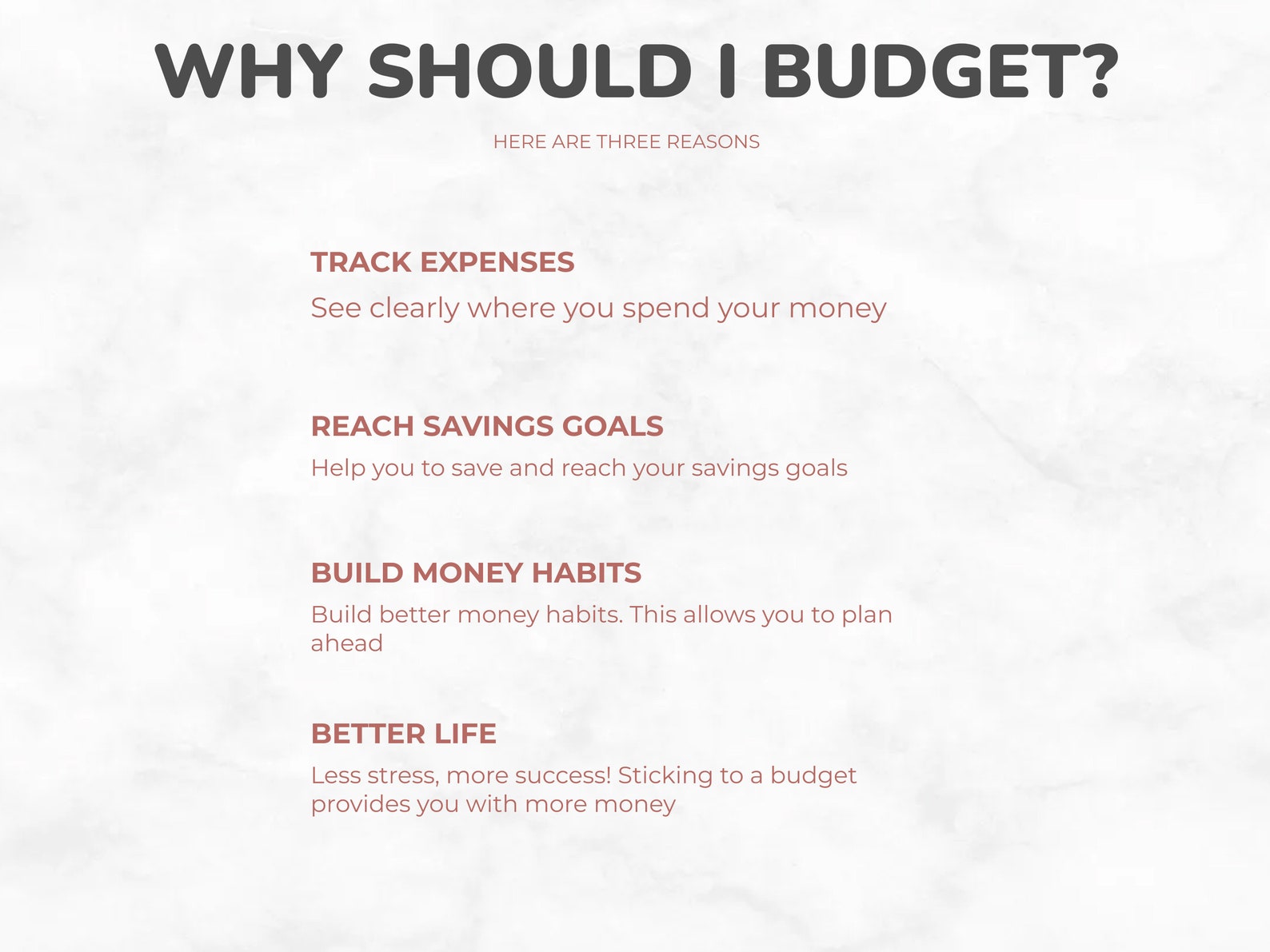 WHY SHOULD I BUDGET?

HERE ARE THREE REASONS

TRACK EXPENSES

See clearly where you spend your money

REACH SAVINGS GOALS

Help you to save and reach your savings goals

BUILD MONEY HABITS

Build better money habits. This allows you to plan ahead

BETTER LIFE

Less stress, more success! Sticking to a budget provides you with more money